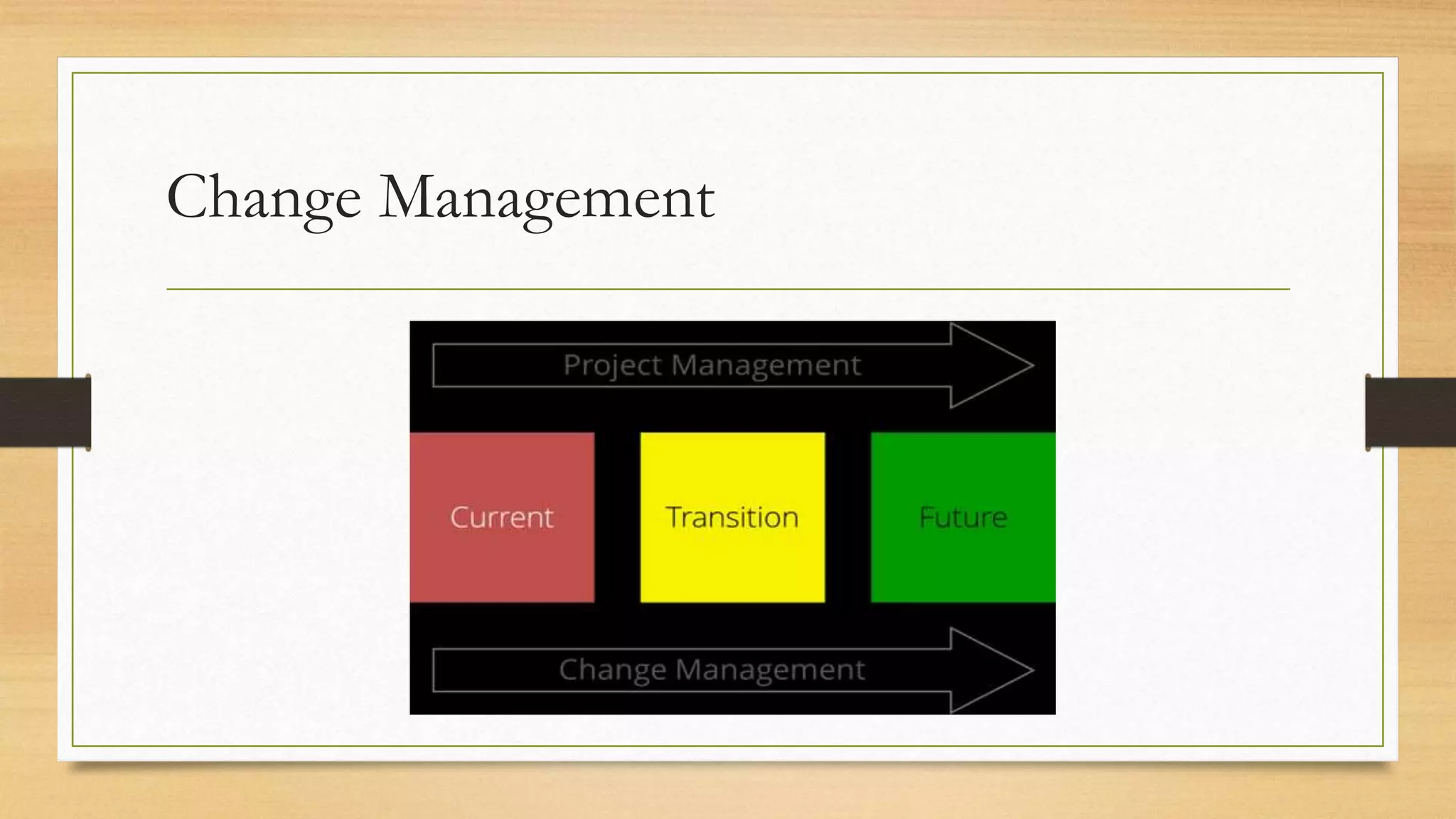 Change Management

Project Management

Current

Transition

Future

Change Management